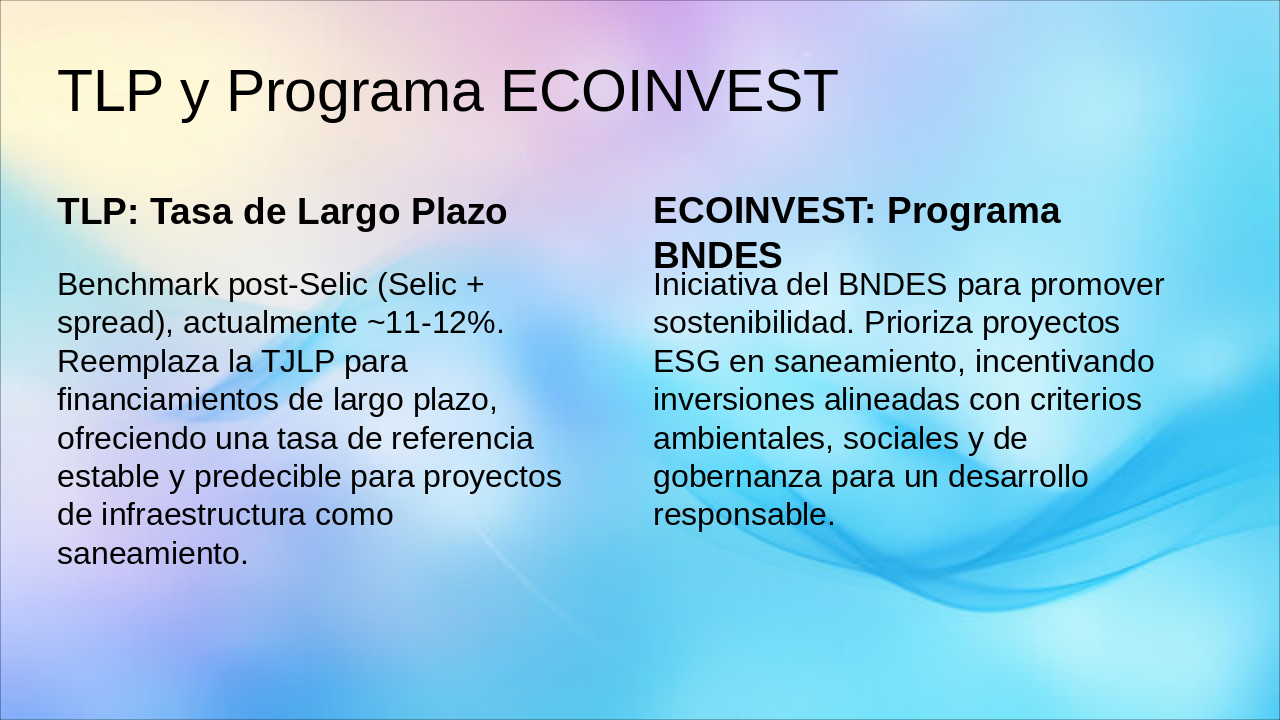 TLP y Programa ECOINVEST

TLP: Tasa de Largo Plazo

Benchmark post-Selic (Selic + spread), actualmente ~11-12%. Reemplaza la TJLP para financiamientos de largo plazo, ofreciendo una tasa de referencia estable y predecible para proyectos de infraestructura como saneamiento.

ECOINVEST: Programa BNDES

Iniciativa del BNDES para promover sostenibilidad. Prioriza proyectos ESG en saneamiento, incentivando inversiones alineadas con criterios ambientales, sociales y de gobernanza para un desarrollo responsable.